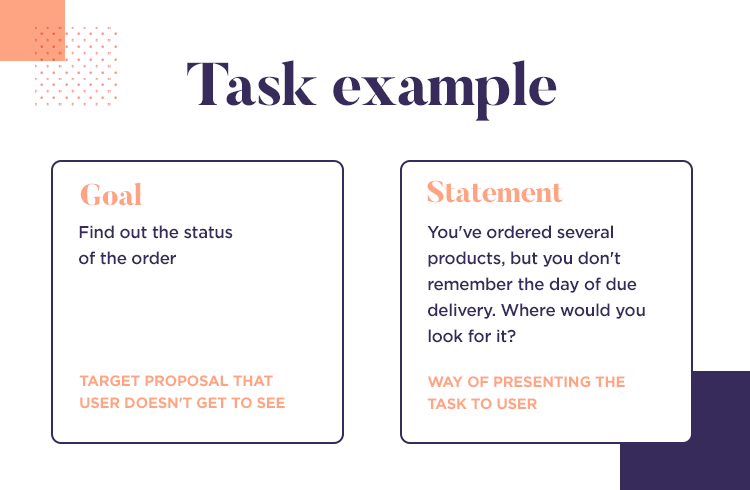 Task example

Goal

Find out the status of the order

TARGET PROPOSAL THAT USER DOESN'T GET TO SEE

Statement

You've ordered several products, but you don't remember the day of due delivery. Where would you look for it?

WAY OF PRESENTING THE TASK TO USER